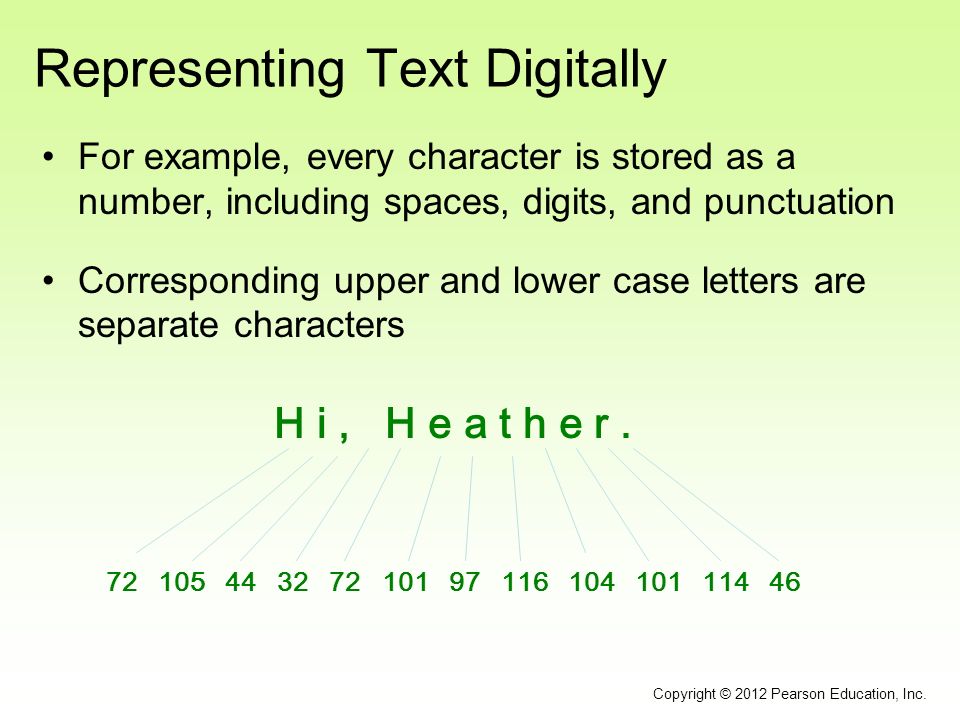 Representing Text Digitally

• For example, every character is stored as a number, including spaces, digits, and punctuation

• Corresponding upper and lower case letters are separate characters

H i ,  H e a t h e r .

72 105 44 32 72 101 97 116 104 101 114 46

Copyright © 2012 Pearson Education, Inc.